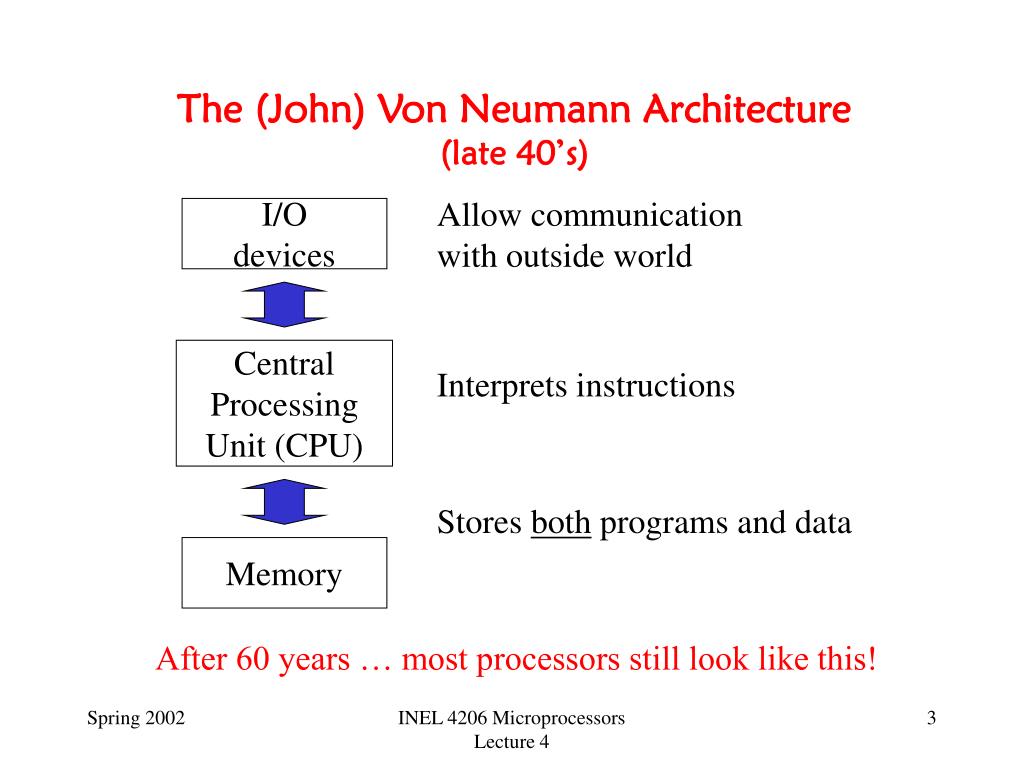 The (John) Von Neumann Architecture
(late 40's)

I/O devices

Allow communication with outside world

Central Processing Unit (CPU)

Interprets instructions

Stores both programs and data

Memory

After 60 years … most processors still look like this!

Spring 2002

INEL 4206 Microprocessors
Lecture 4

3